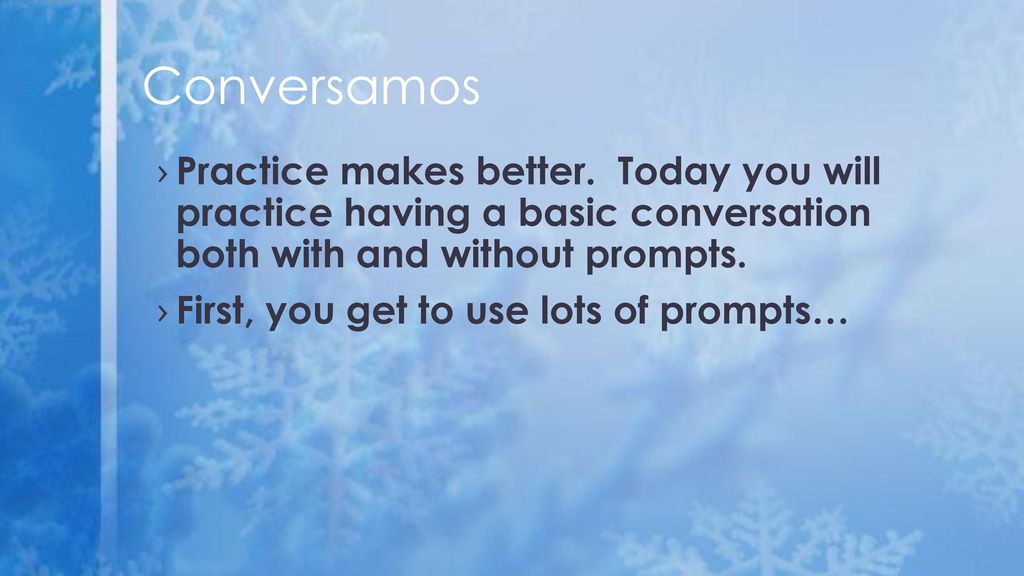 Conversamos

› Practice makes better.  Today you will practice having a basic conversation both with and without prompts.

› First, you get to use lots of prompts…